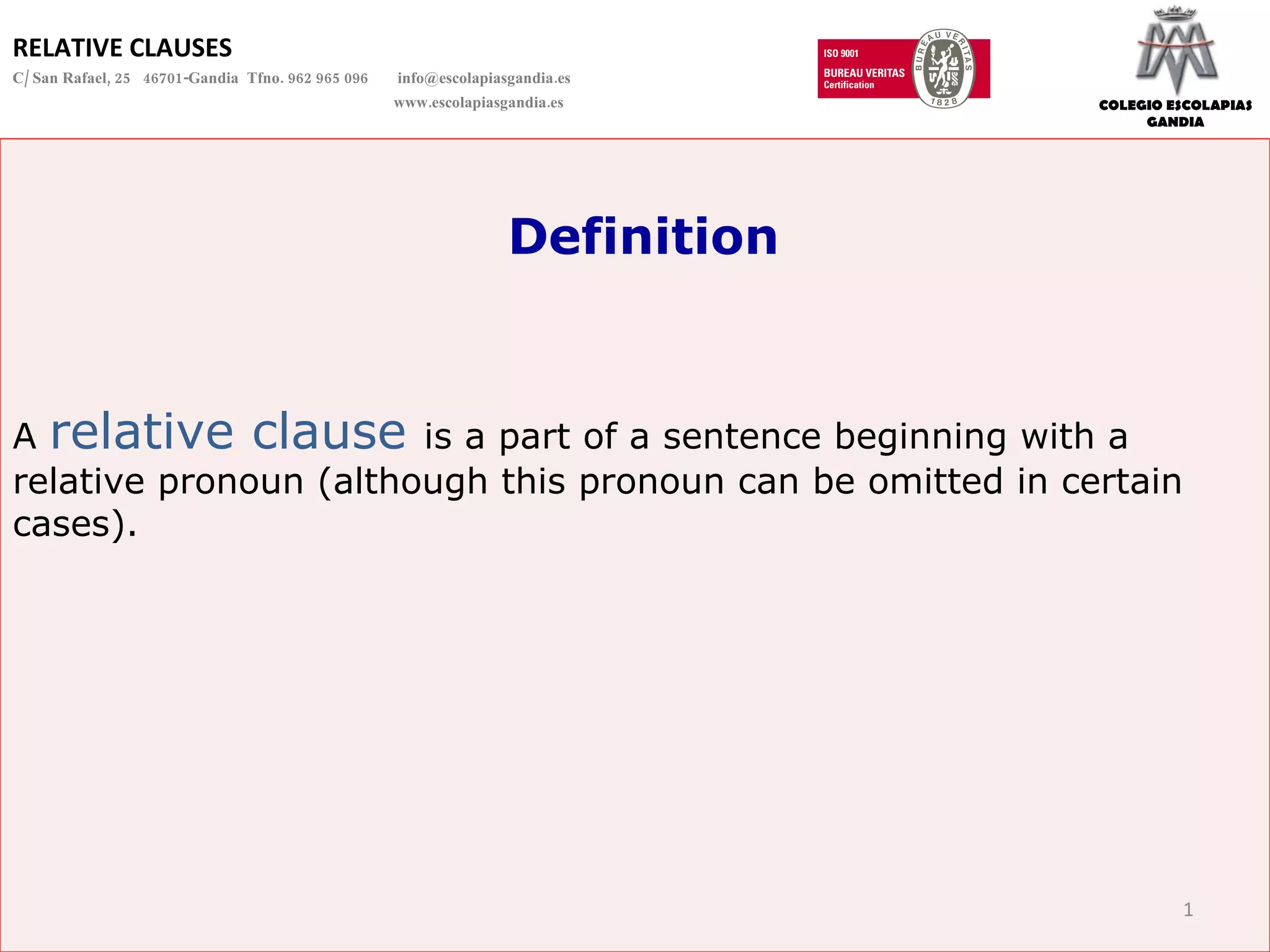 RELATIVE CLAUSES
C/ San Rafael, 25 46701-Gandia Tfno. 962 965 096 info@escolapiasgandia.es
www.escolapiasgandia.es

ISO 9001
BUREAU VERITAS
Certification
BUREAU VERITAS
1828

COLEGIO ESCOLAPIAS
GANDIA

Definition

A relative clause is a part of a sentence beginning with a relative pronoun (although this pronoun can be omitted in certain cases).

1